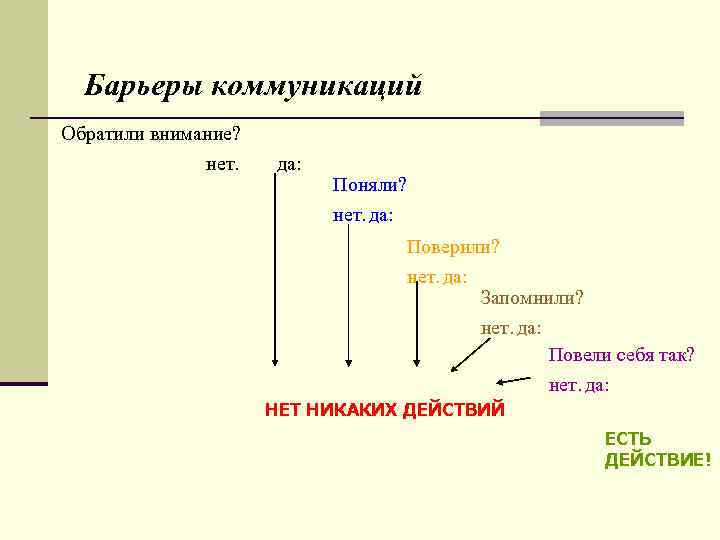 Барьеры коммуникаций

Обратили внимание?

нет. да:

Поняли?

нет. да:

Поверили?

нет. да:

Запомнили?

нет. да:

Повели себя так?

нет. да:

НЕТ НИКАКИХ ДЕЙСТВИЙ

ЕСТЬ ДЕЙСТВИЕ!